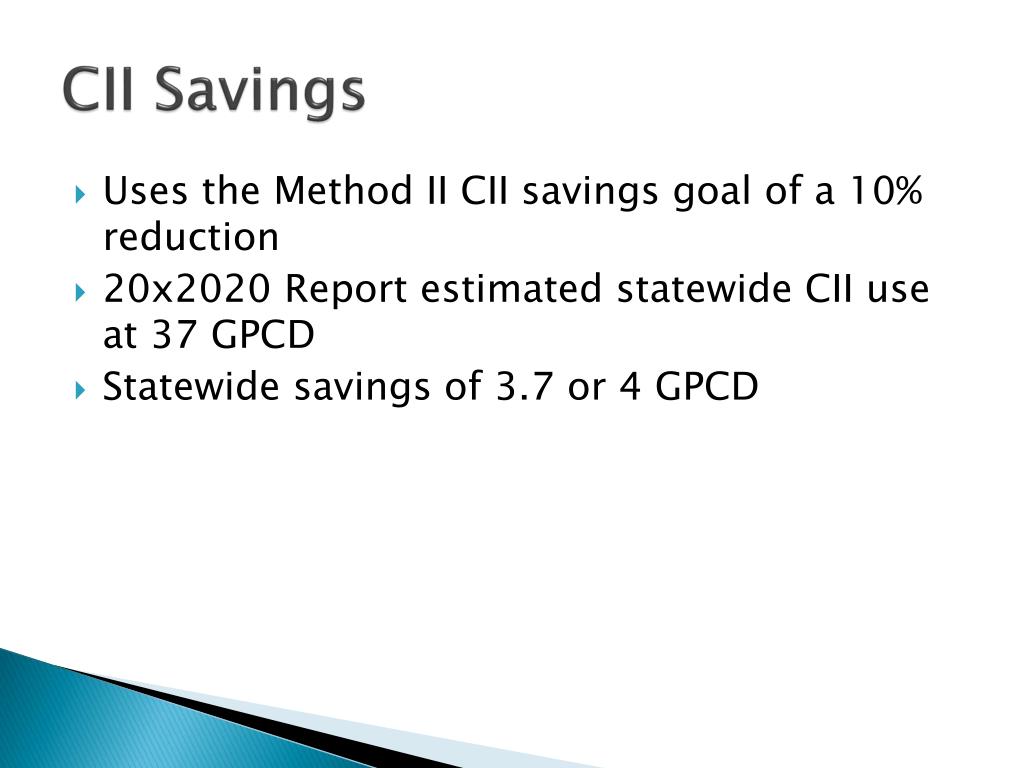 CII Savings

Uses the Method II CII savings goal of a 10% reduction

20x2020 Report estimated statewide CII use at 37 GPCD

Statewide savings of 3.7 or 4 GPCD